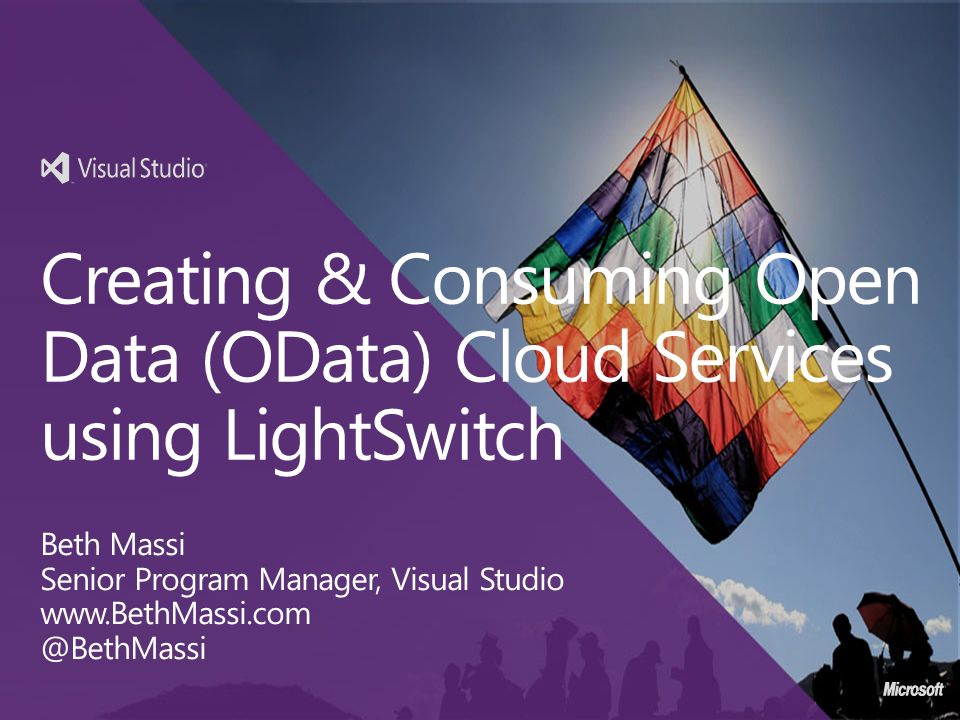 Visual Studio

Creating & Consuming Open Data (OData) Cloud Services using LightSwitch

Beth Massi
Senior Program Manager, Visual Studio
www.BethMassi.com
@BethMassi

Microsoft